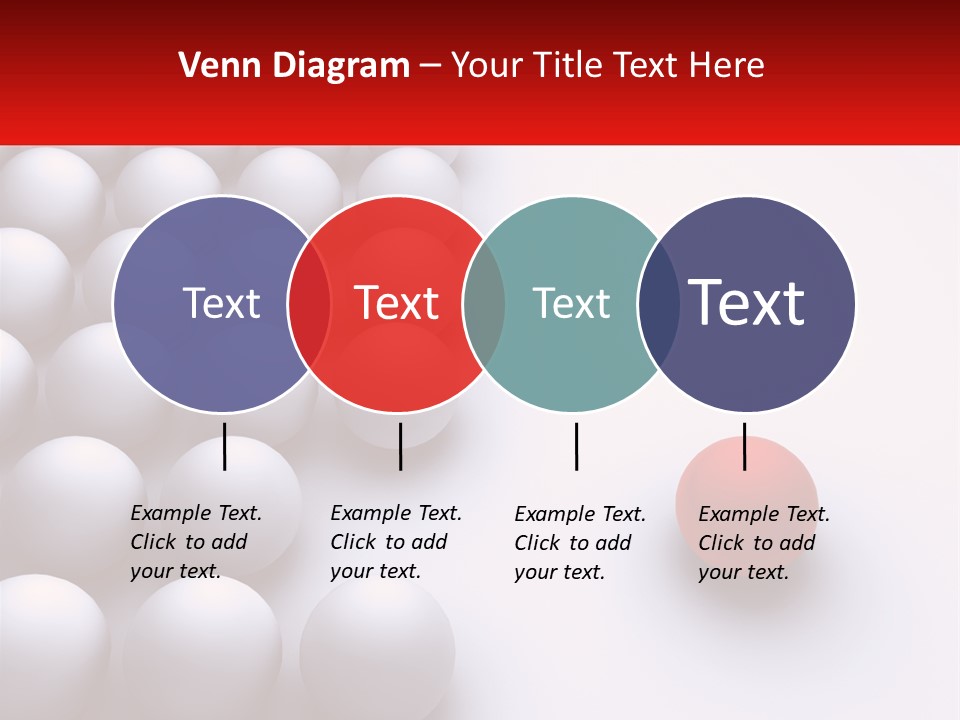 Venn Diagram – Your Title Text Here

Text

Text

Text

Text

Example Text. Click to add your text.

Example Text. Click to add your text.

Example Text. Click to add your text.

Example Text. Click to add your text.